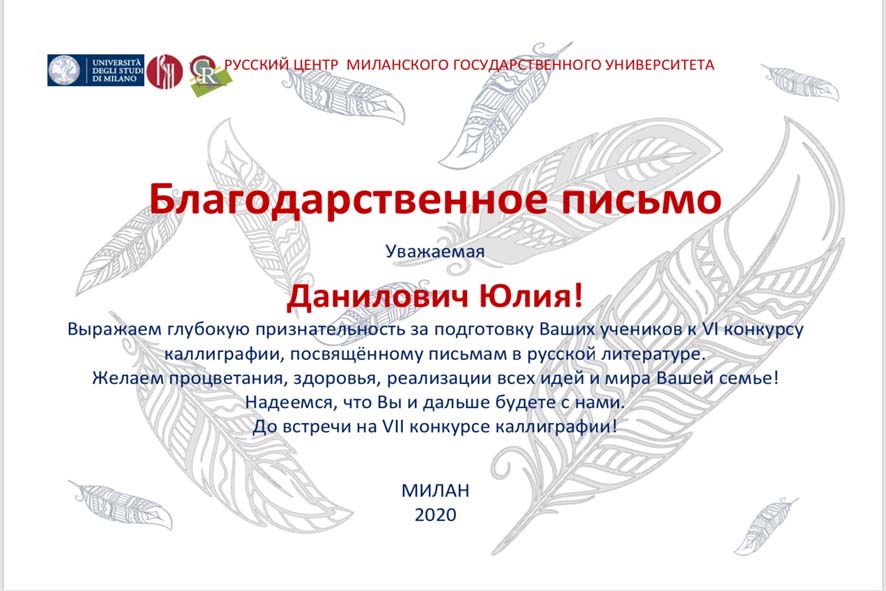 UNIVERSITÀ DEGLI STUDI DI MILANO

РУССКИЙ ЦЕНТР МИЛАНСКОГО ГОСУДАРСТВЕННОГО УНИВЕРСИТЕТА

Благодарственное письмо

Уважаемая

Данилович Юлия!

Выражаем глубокую признательность за подготовку Ваших учеников к VI конкурсу каллиграфии, посвящённому письмам в русской литературе.
Желаем процветания, здоровья, реализации всех идей и мира Вашей семье!
Надеемся, что Вы и дальше будете с нами.
До встречи на VII конкурсе каллиграфии!

МИЛАН
2020